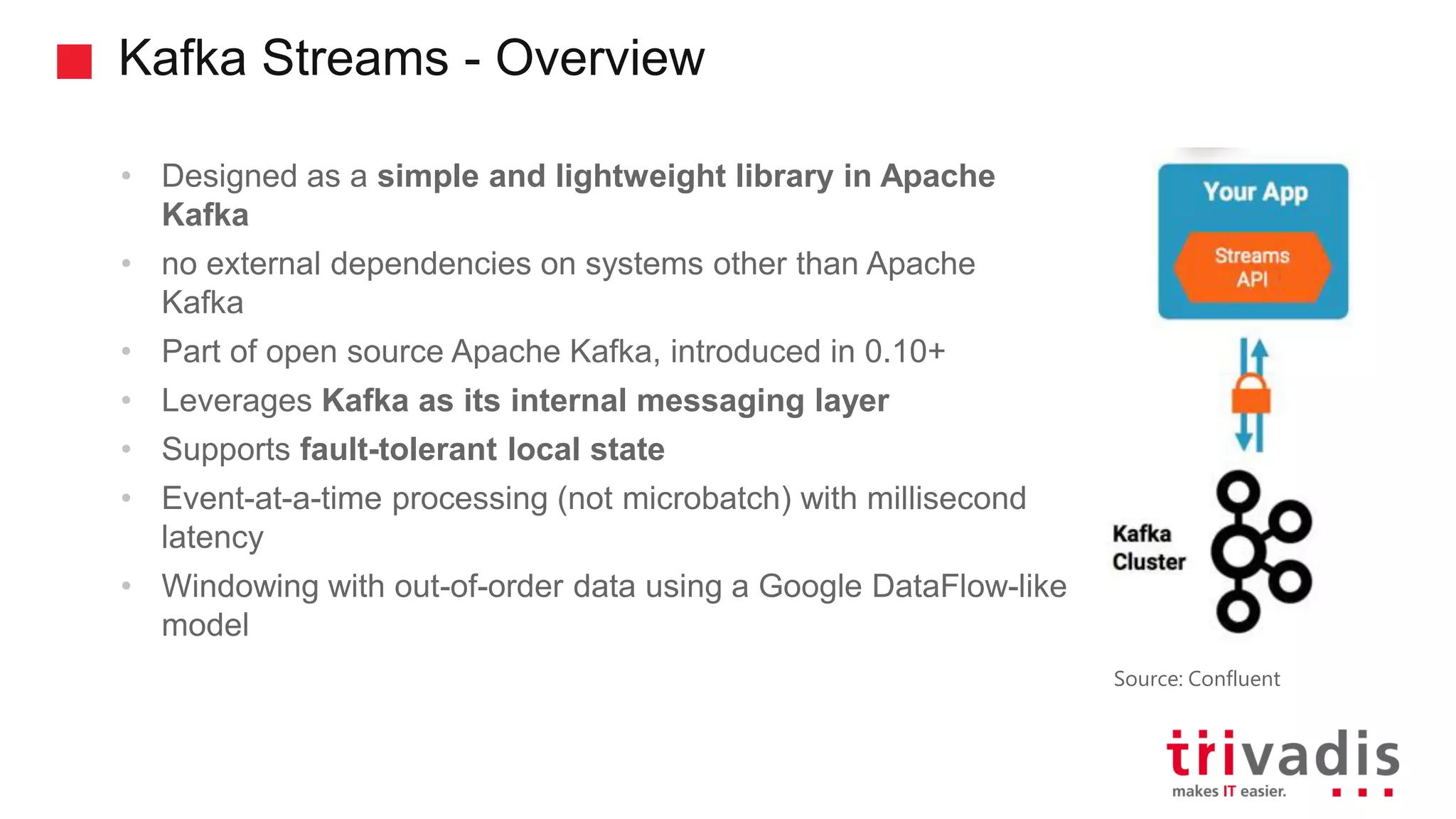 Kafka Streams - Overview

• Designed as a simple and lightweight library in Apache Kafka
• no external dependencies on systems other than Apache Kafka
• Part of open source Apache Kafka, introduced in 0.10+
• Leverages Kafka as its internal messaging layer
• Supports fault-tolerant local state
• Event-at-a-time processing (not microbatch) with millisecond latency
• Windowing with out-of-order data using a Google DataFlow-like model

Your App

Streams API

Kafka Cluster

Source: Confluent

trivadis
makes IT easier.